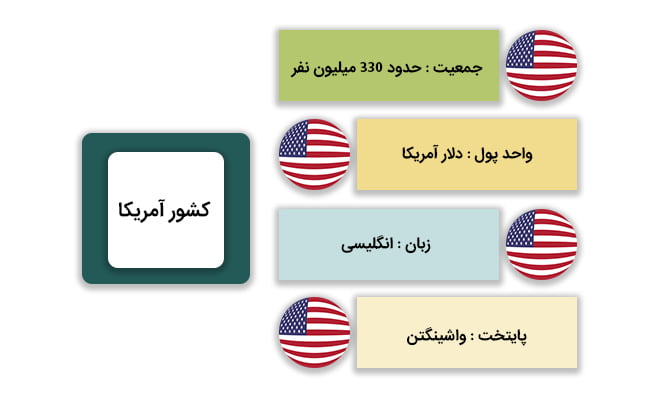 کشور آمریکا

جمعیت : حدود 330 میلیون نفر

واحد پول : دلار آمریکا

زبان : انگلیسی

پایتخت : واشینگتن